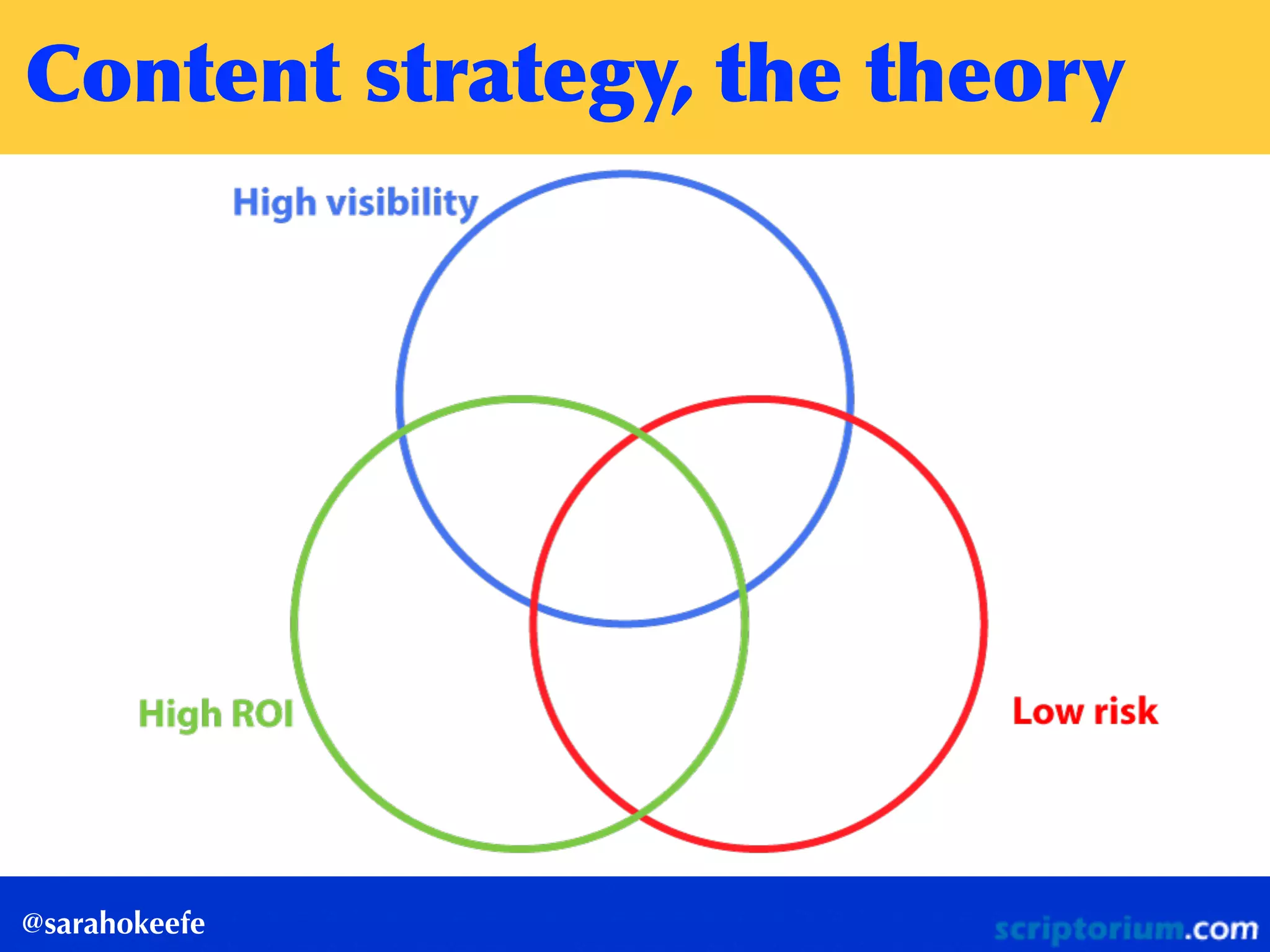 Content strategy, the theory

High visibility

High ROI

Low risk

@sarahokeefe

scriptorium.com